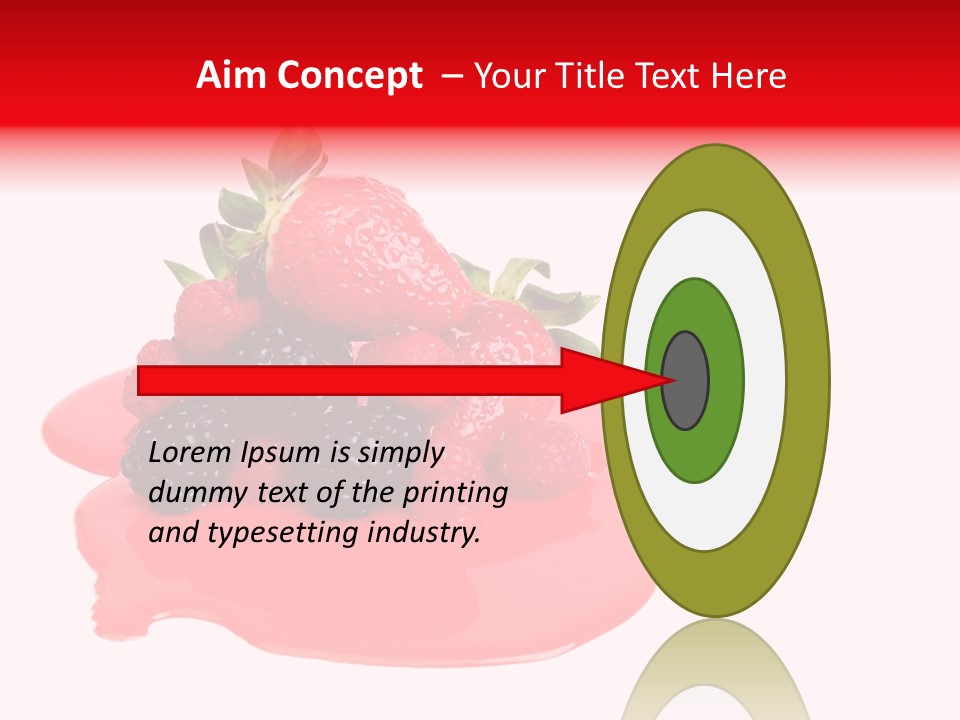 Aim Concept – Your Title Text Here

Lorem Ipsum is simply dummy text of the printing and typesetting industry.